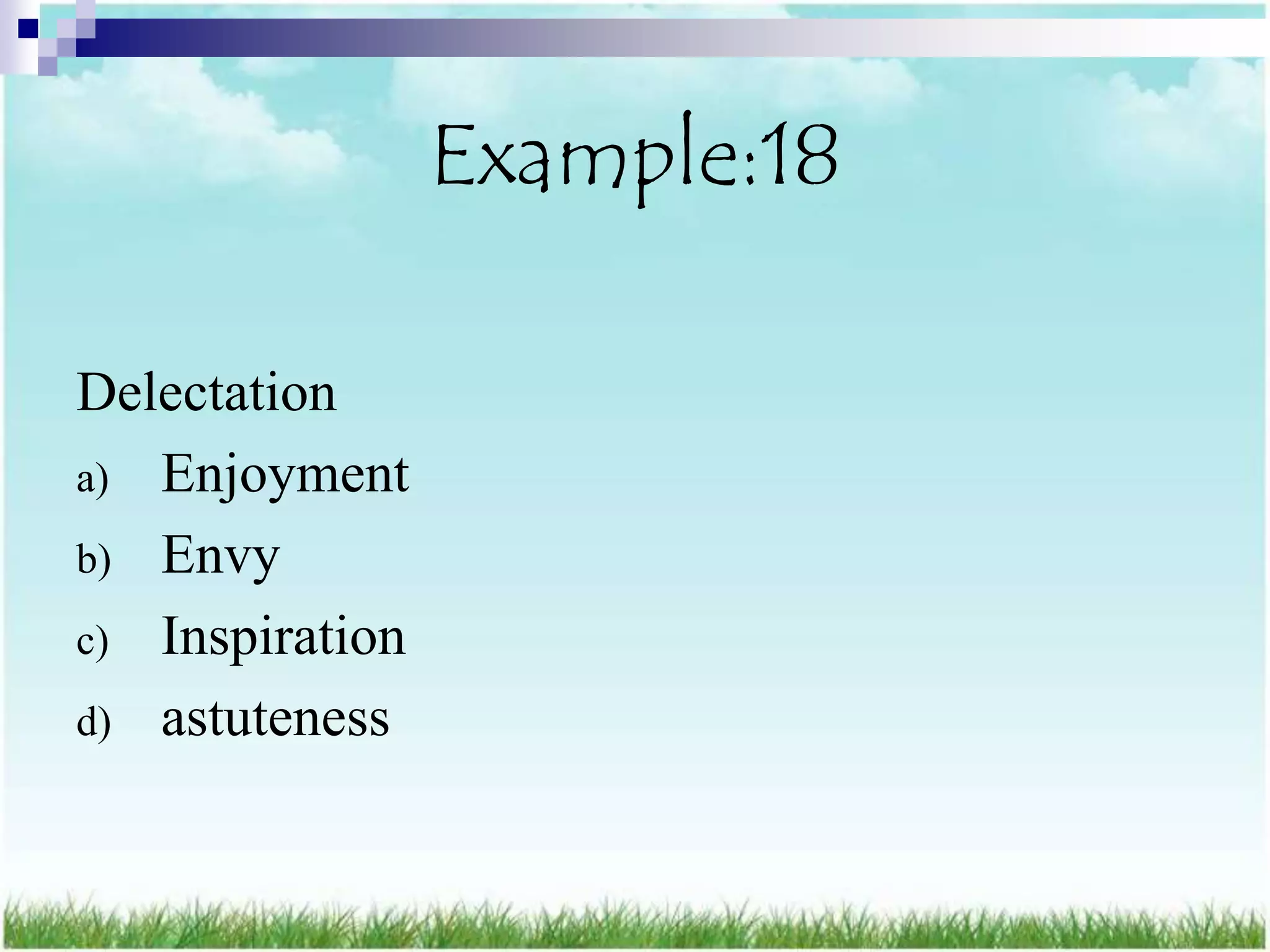 Example:18

Delectation

a) Enjoyment
b) Envy
c) Inspiration
d) astuteness